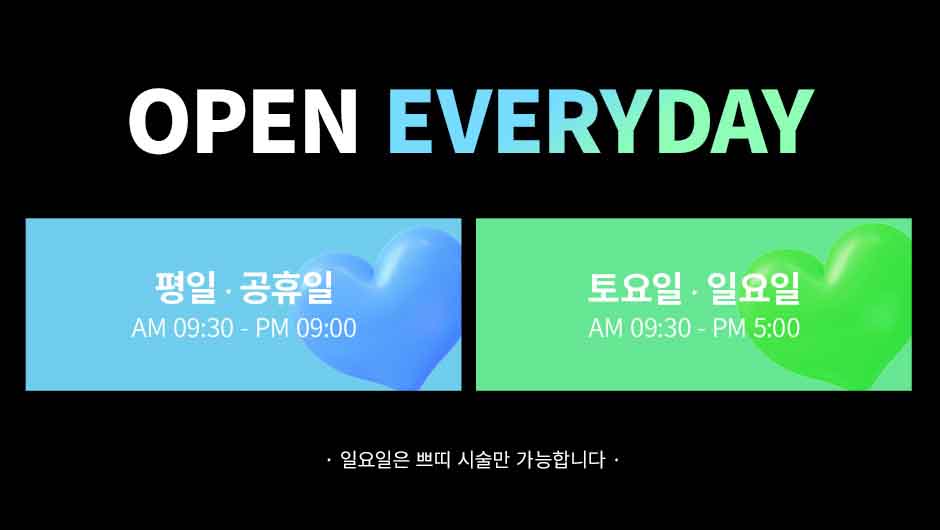 OPEN EVERYDAY

평일 · 공휴일
AM 09:30 - PM 09:00

토요일 · 일요일
AM 09:30 - PM 5:00

· 일요일은 쁘띠 시술만 가능합니다 ·